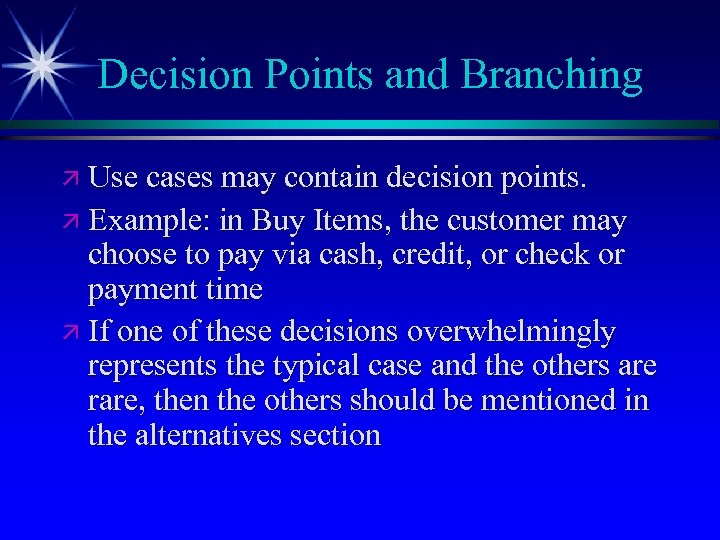 Decision Points and Branching

Use cases may contain decision points.

Example: in Buy Items, the customer may choose to pay via cash, credit, or check or payment time

If one of these decisions overwhelmingly represents the typical case and the others are rare, then the others should be mentioned in the alternatives section